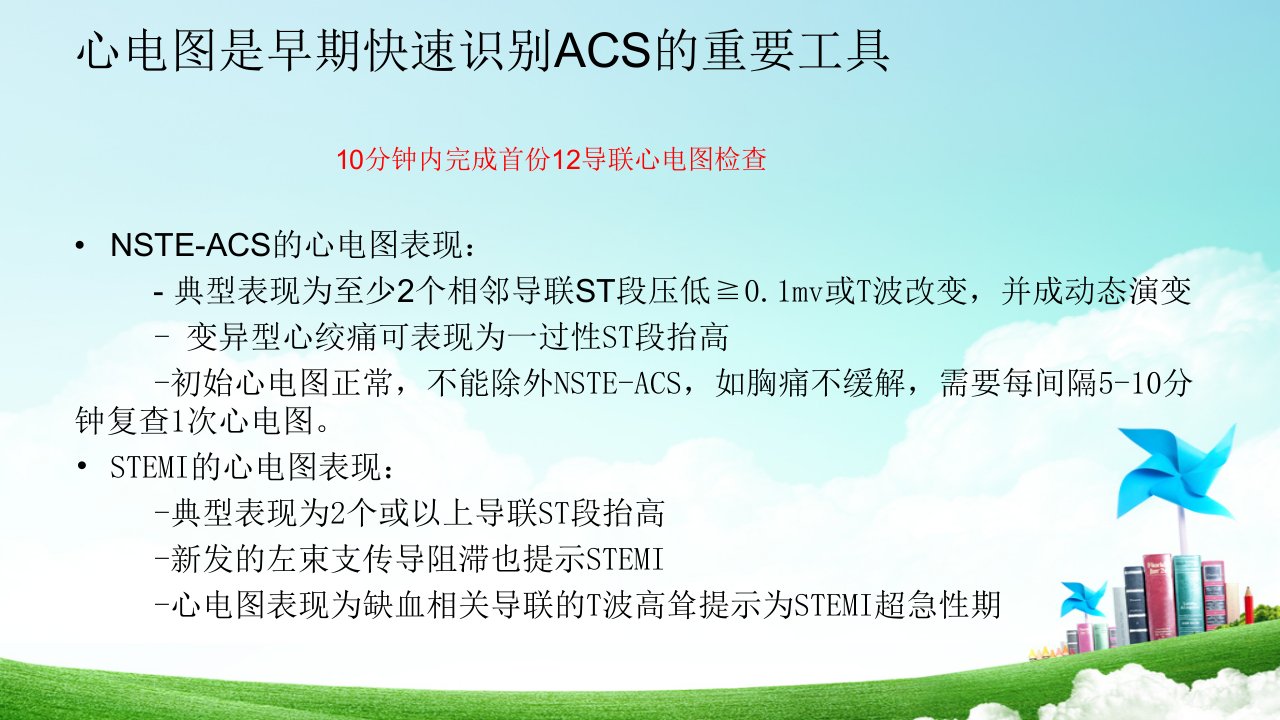 心电图是早期快速识别ACS的重要工具

10分钟内完成首份12导联心电图检查

• NSTE-ACS的心电图表现：

- 典型表现为至少2个相邻导联ST段压低≧0.1mv或T波改变，并成动态演变

- 变异型心绞痛可表现为一过性ST段抬高

-初始心电图正常，不能除外NSTE-ACS，如胸痛不缓解，需要每间隔5-10分钟复查1次心电图。

• STEMI的心电图表现：

-典型表现为2个或以上导联ST段抬高

-新发的左束支传导阻滞也提示STEMI

-心电图表现为缺血相关导联的T波高耸提示为STEMI超急性期